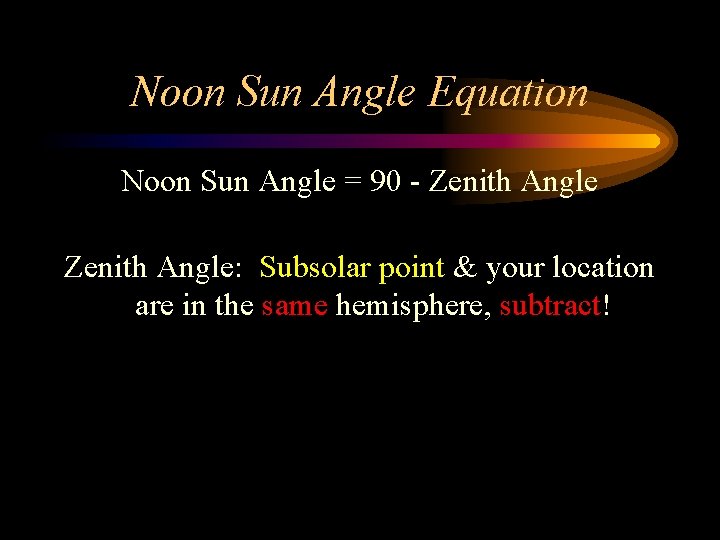 Noon Sun Angle Equation

Noon Sun Angle = 90 - Zenith Angle

Zenith Angle: Subsolar point & your location are in the same hemisphere, subtract!